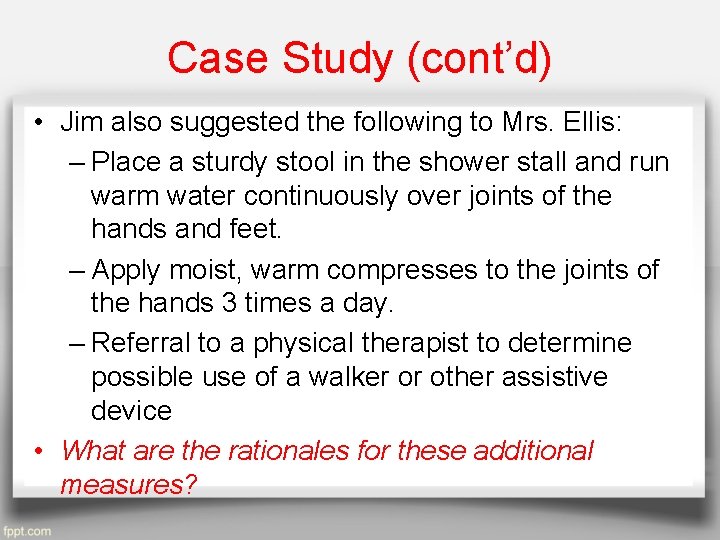 Case Study (cont'd)

• Jim also suggested the following to Mrs. Ellis:
– Place a sturdy stool in the shower stall and run warm water continuously over joints of the hands and feet.
– Apply moist, warm compresses to the joints of the hands 3 times a day.
– Referral to a physical therapist to determine possible use of a walker or other assistive device
• What are the rationales for these additional measures?

fppt.com